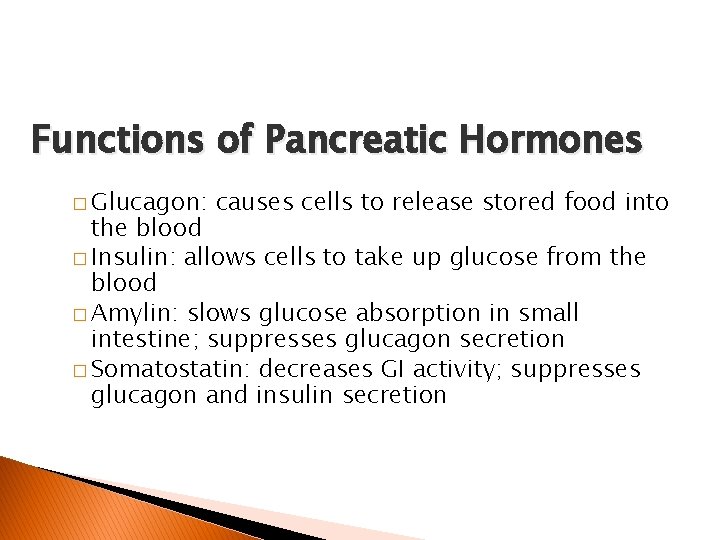 Functions of Pancreatic Hormones

□ Glucagon: causes cells to release stored food into the blood
□ Insulin: allows cells to take up glucose from the blood
□ Amylin: slows glucose absorption in small intestine; suppresses glucagon secretion
□ Somatostatin: decreases GI activity; suppresses glucagon and insulin secretion